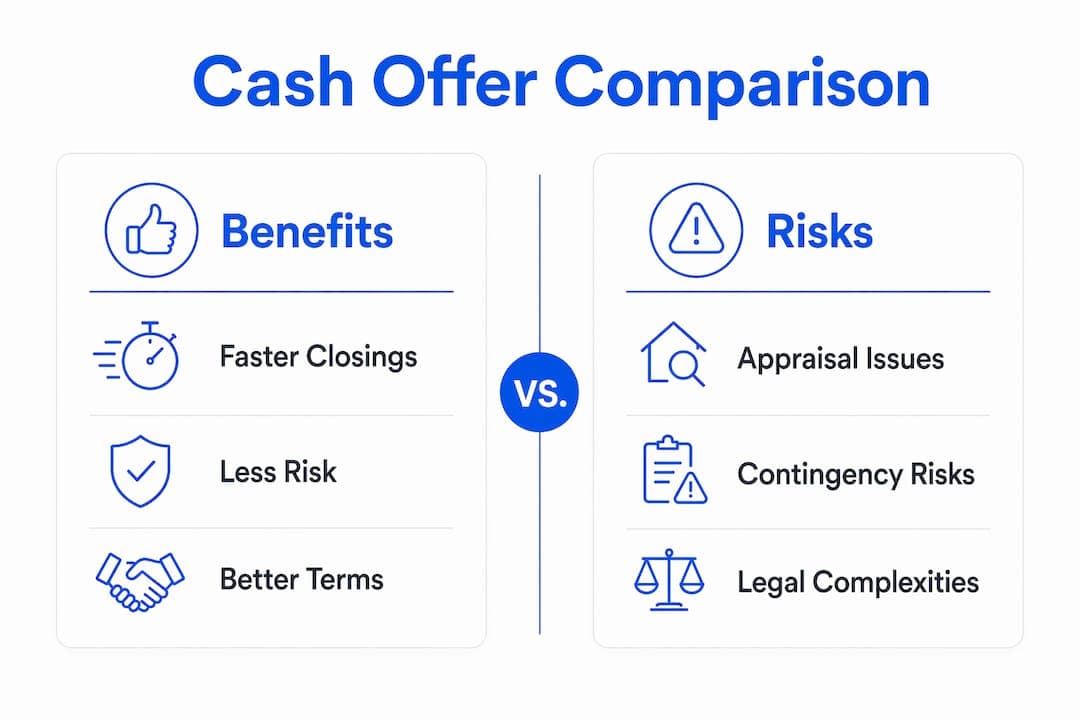 Cash Offer Comparison

Benefits

Faster Closings

Less Risk

Better Terms

VS.

Risks

Appraisal Issues

Contingency Risks

Legal Complexities